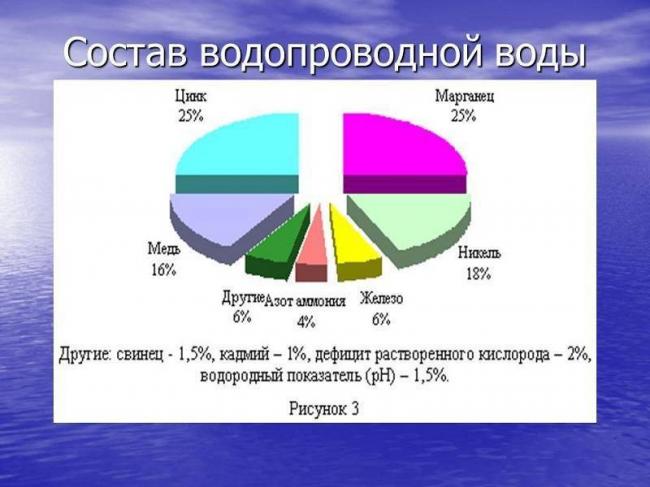 Состав водопроводной воды

Цинк
25%

Марганец
25%

Медь
16%

Никель
18%

Другие
6%

Азот аммония
4%

Железо
6%

Другие: свинец - 1,5%, кадмий – 1%, дефицит растворенного кислорода – 2%, водородный показатель (pH) – 1,5%.

Рисунок 3